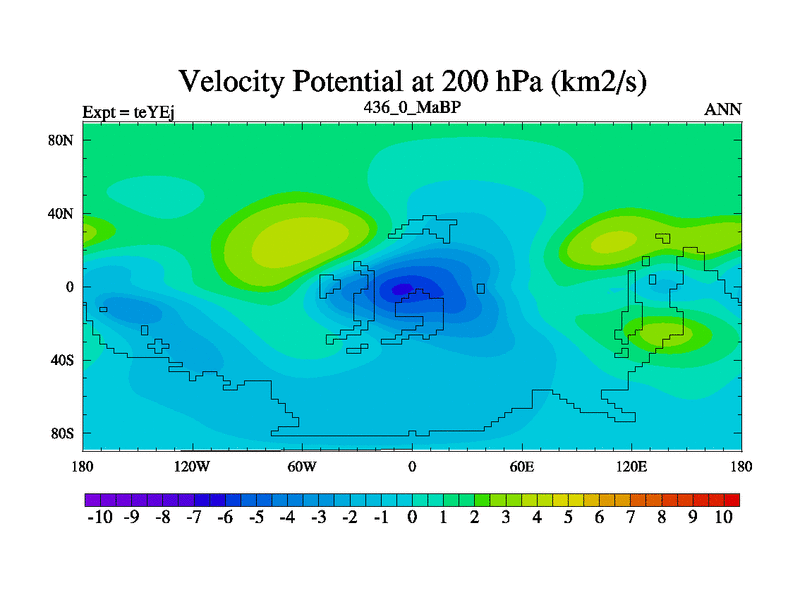 Velocity Potential at 200 hPa (km2/s)

Expt = teYEj

436_0_MaBP

ANN

80N
40N
0
40S
80S

180 120W 60W 0 60E 120E 180

-10 -9 -8 -7 -6 -5 -4 -3 -2 -1 0 1 2 3 4 5 6 7 8 9 10